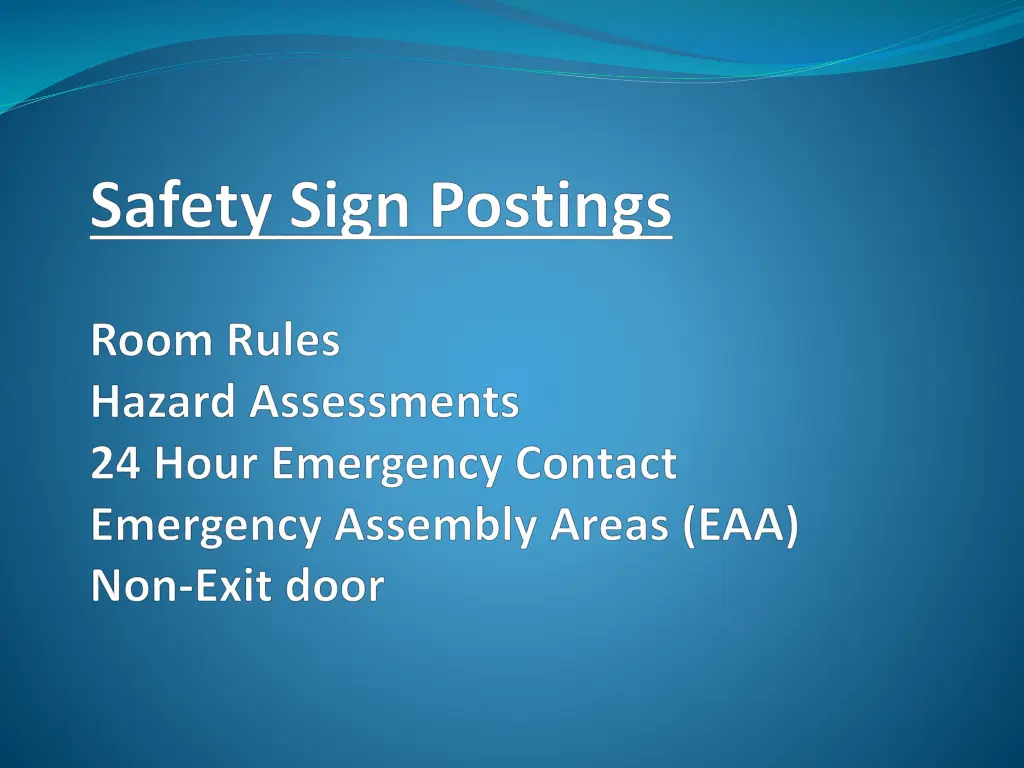 Safety Sign Postings

Room Rules
Hazard Assessments
24 Hour Emergency Contact
Emergency Assembly Areas (EAA)
Non-Exit door